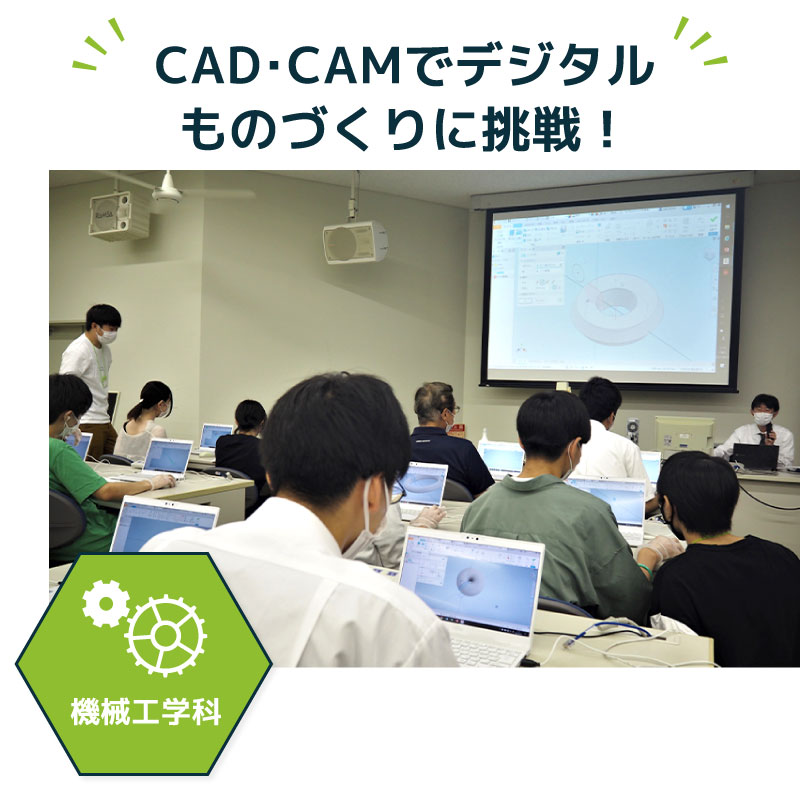 CAD·CAMでデジタル
ものづくりに挑戦！

機械工学科